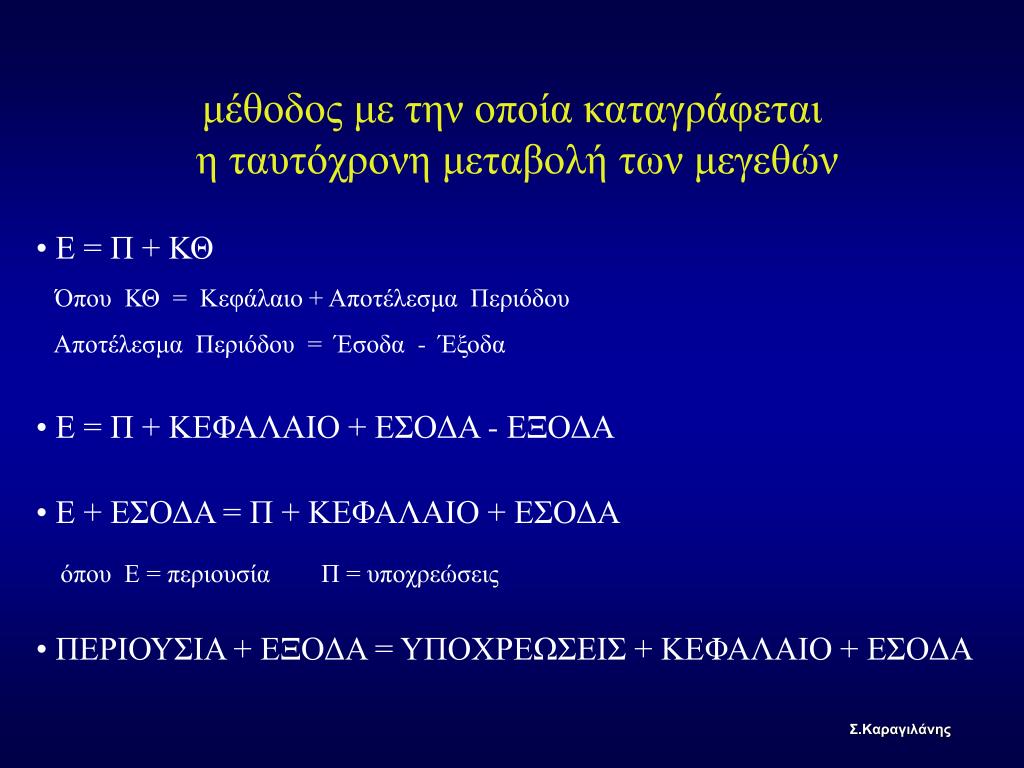 μέθοδος με την οποία καταγράφεται
η ταυτόχρονη μεταβολή των μεγεθών

• Ε = Π + ΚΘ

Όπου ΚΘ = Κεφάλαιο + Αποτέλεσμα Περιόδου

Αποτέλεσμα Περιόδου = Έσοδα - Έξοδα

• Ε = Π + ΚΕΦΑΛΑΙΟ + ΕΣΟΔΑ - ΕΞΟΔΑ

• Ε + ΕΣΟΔΑ = Π + ΚΕΦΑΛΑΙΟ + ΕΣΟΔΑ

όπου Ε = περιουσία Π = υποχρεώσεις

• ΠΕΡΙΟΥΣΙΑ + ΕΞΟΔΑ = ΥΠΟΧΡΕΩΣΕΙΣ + ΚΕΦΑΛΑΙΟ + ΕΣΟΔΑ

Σ.Καραγιλάνης